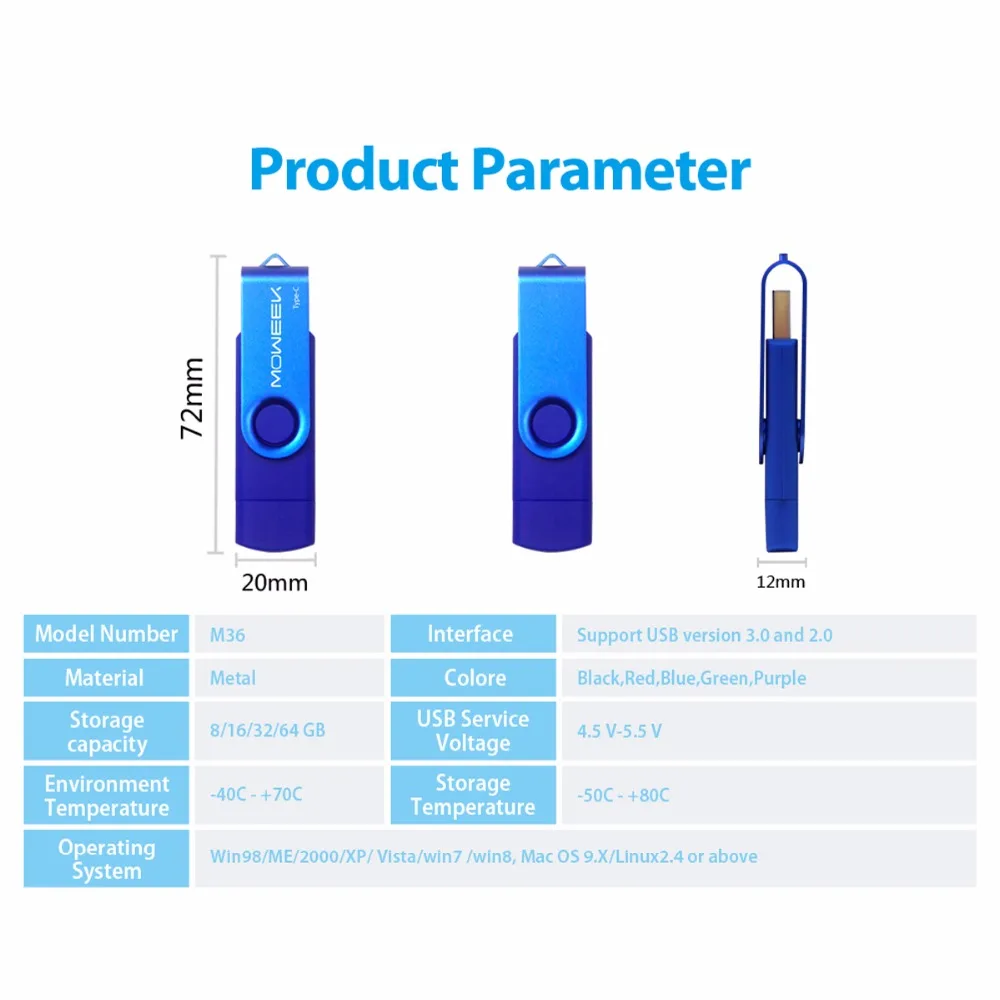 Product Parameter

MOWEEK
Type-C

72mm

20mm

12mm

| Model Number | M36 | Interface | Support USB version 3.0 and 2.0 |
|---|---|---|---|
| Material | Metal | Colore | Black,Red,Blue,Green,Purple |
| Storage capacity | 8/16/32/64 GB | USB Service Voltage | 4.5 V-5.5 V |
| Environment Temperature | -40C - +70C | Storage Temperature | -50C - +80C |
| Operating System | Win98/ME/2000/XP/ Vista/win7 /win8, Mac OS 9.X/Linux2.4 or above | | |